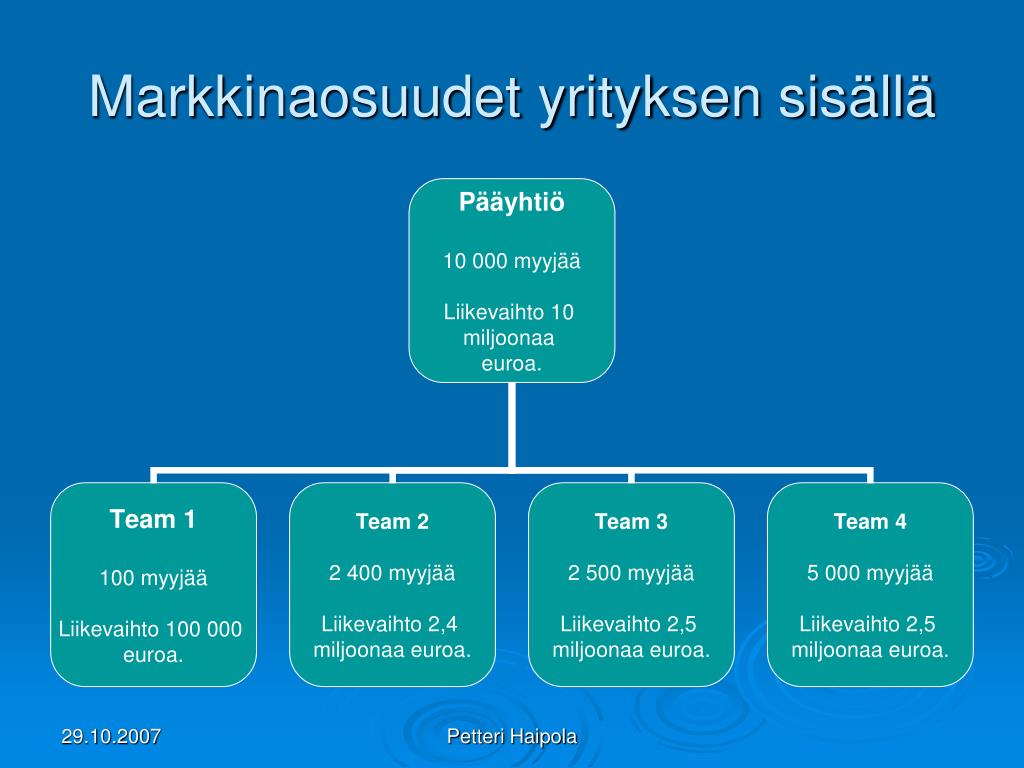 Markkinaosuudet yrityksen sisällä

Pääyhtiö

10 000 myyjää

Liikevaihto 10 miljoonaa euroa.

Team 1

100 myyjää

Liikevaihto 100 000 euroa.

Team 2

2 400 myyjää

Liikevaihto 2,4 miljoonaa euroa.

Team 3

2 500 myyjää

Liikevaihto 2,5 miljoonaa euroa.

Team 4

5 000 myyjää

Liikevaihto 2,5 miljoonaa euroa.

29.10.2007

Petteri Haipola